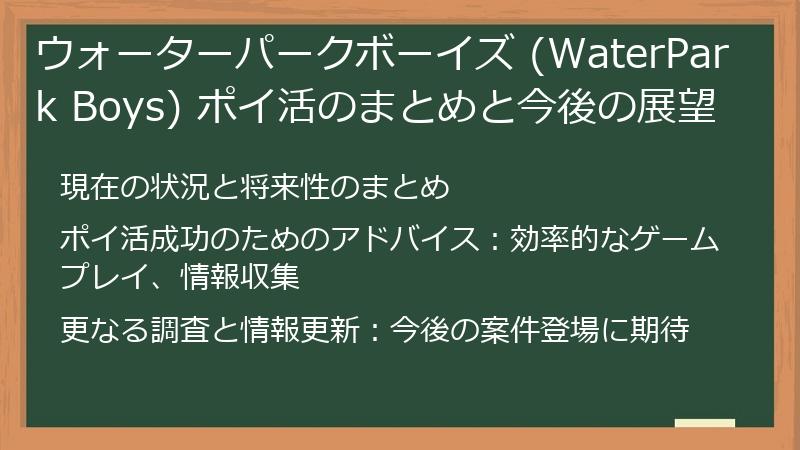 ウォーターパークボーイズ (WaterPark Boys) ポイ活のまとめと今後の展望

現在の状況と将来性のまとめ

ポイ活成功のためのアドバイス：効率的なゲームプレイ、情報収集

更なる調査と情報更新：今後の案件登場に期待